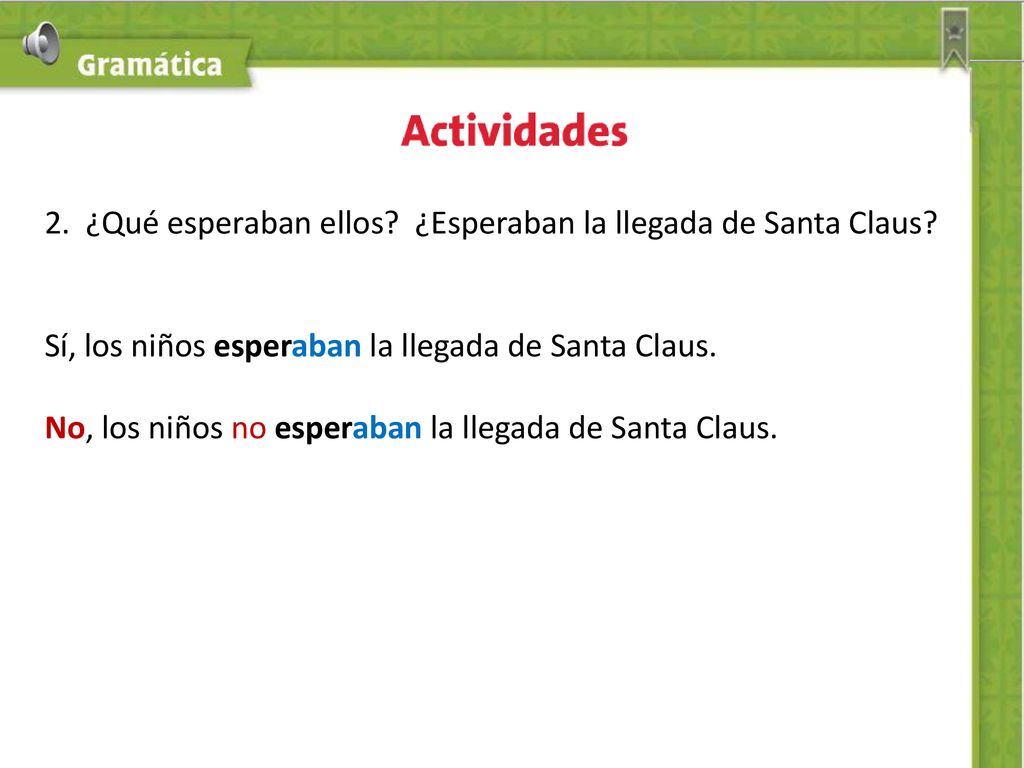 Gramática

Actividades

2. ¿Qué esperaban ellos? ¿Esperaban la llegada de Santa Claus?

Sí, los niños esperaban la llegada de Santa Claus.

No, los niños no esperaban la llegada de Santa Claus.